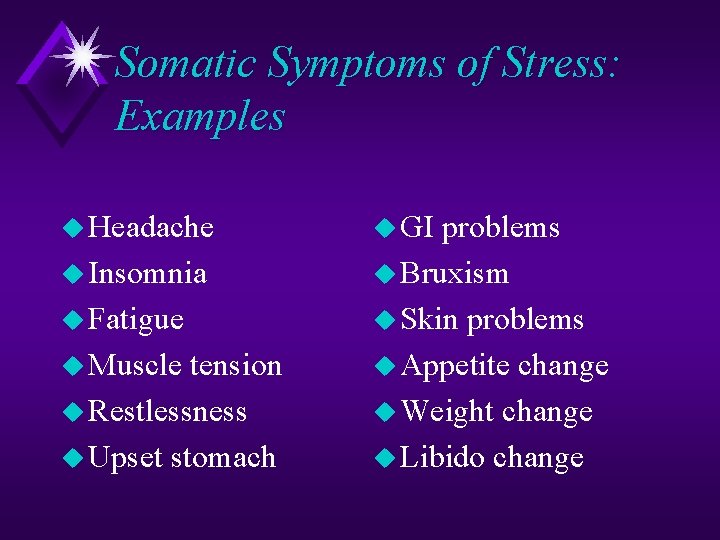 Somatic Symptoms of Stress: Examples

Headache
Insomnia
Fatigue
Muscle tension
Restlessness
Upset stomach

GI problems
Bruxism
Skin problems
Appetite change
Weight change
Libido change